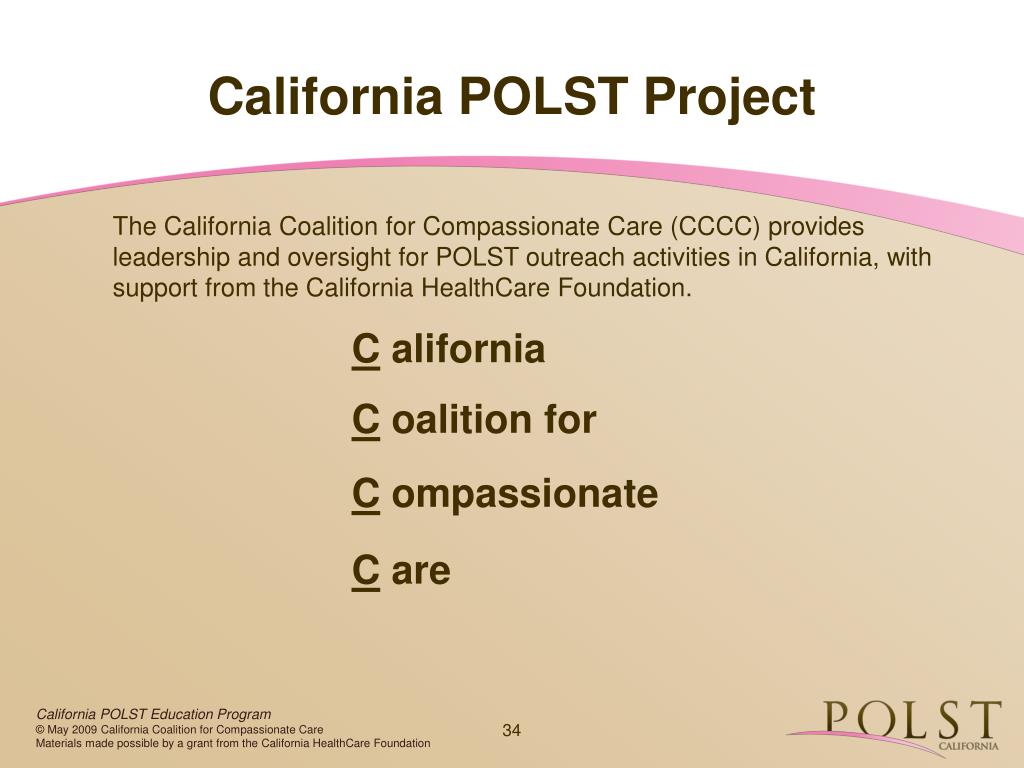 California POLST Project

The California Coalition for Compassionate Care (CCCC) provides leadership and oversight for POLST outreach activities in California, with support from the California HealthCare Foundation.

C alifornia

C oalition for

C ompassionate

C are

California POLST Education Program
© May 2009 California Coalition for Compassionate Care
Materials made possible by a grant from the California HealthCare Foundation

34

POLST
CALIFORNIA